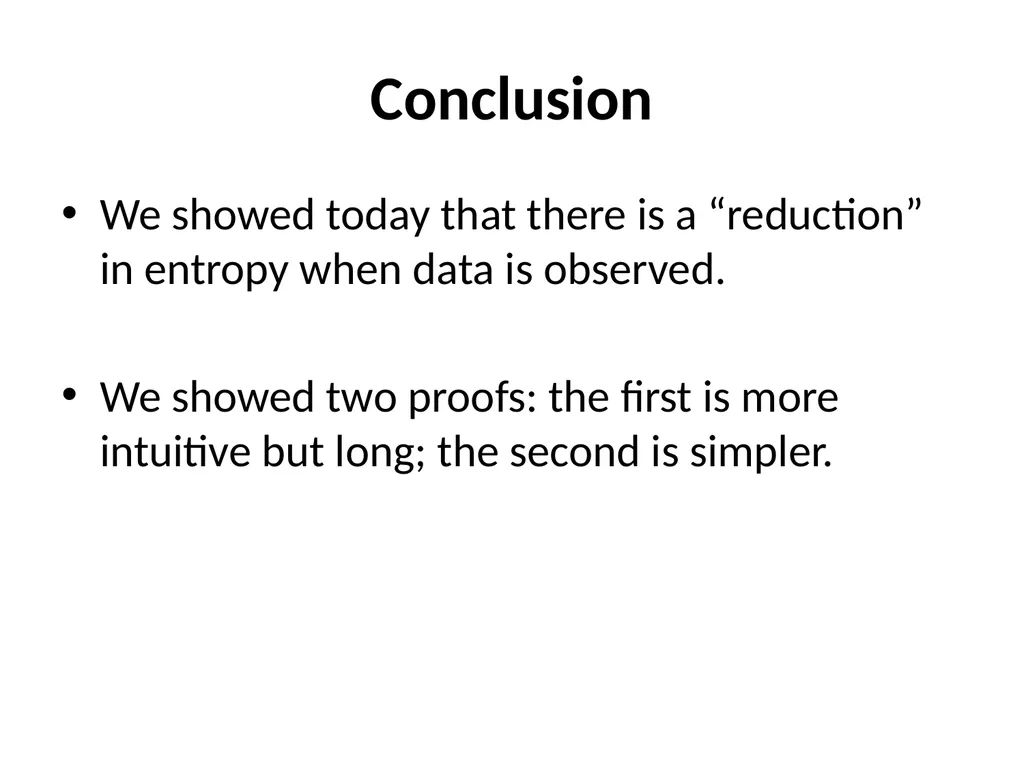 Conclusion

• We showed today that there is a “reduction” in entropy when data is observed.

• We showed two proofs: the first is more intuitive but long; the second is simpler.